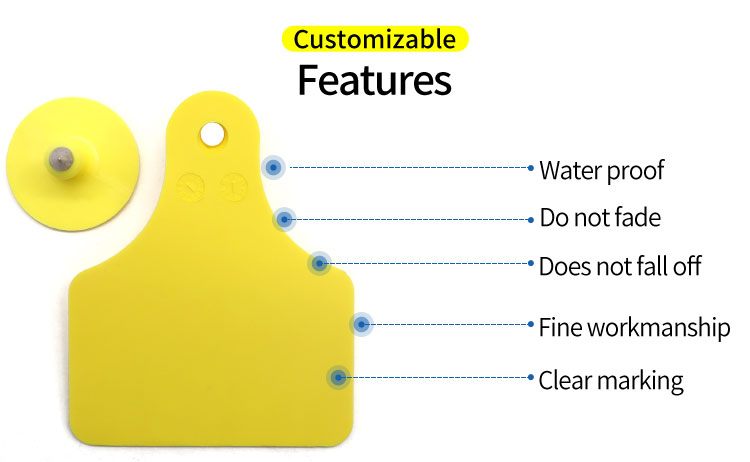 Customizable
Features

Water proof
Do not fade
Does not fall off
Fine workmanship
Clear marking